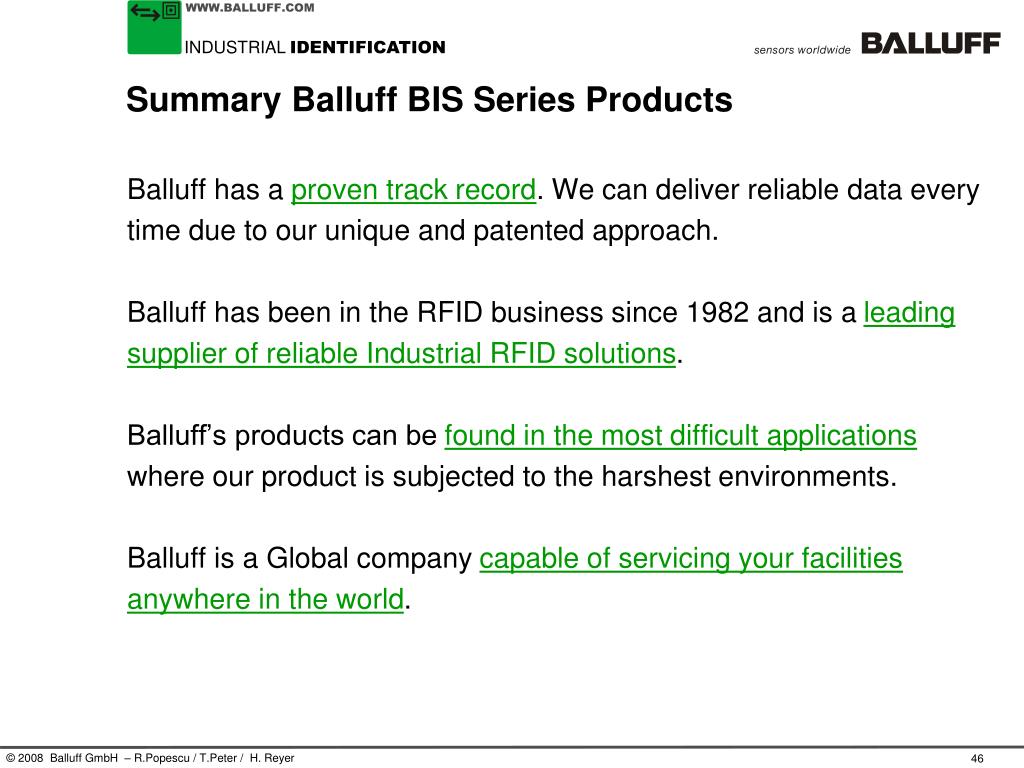 WWW.BALLUFF.COM

INDUSTRIAL IDENTIFICATION

sensors worldwide BALLUFF

Summary Balluff BIS Series Products

Balluff has a proven track record. We can deliver reliable data every time due to our unique and patented approach.

Balluff has been in the RFID business since 1982 and is a leading supplier of reliable Industrial RFID solutions.

Balluff's products can be found in the most difficult applications where our product is subjected to the harshest environments.

Balluff is a Global company capable of servicing your facilities anywhere in the world.

© 2008 Balluff GmbH – R.Popescu / T.Peter / H. Reyer

46